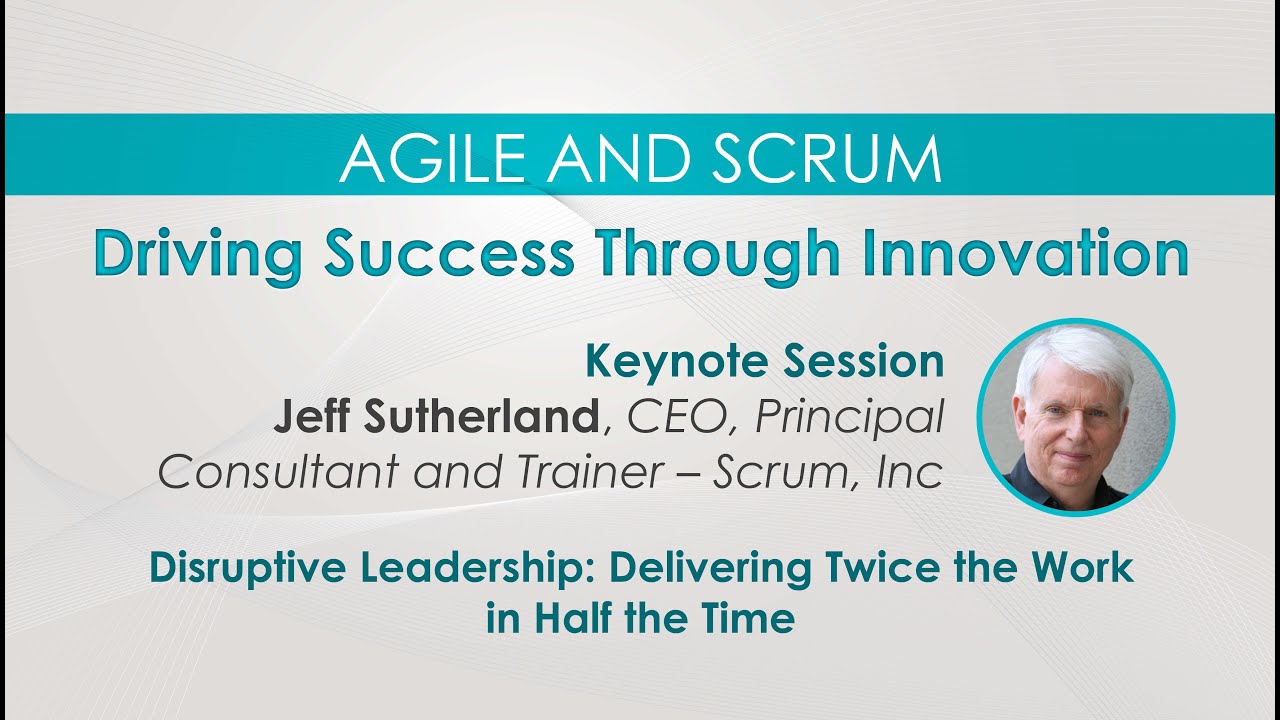 AGILE AND SCRUM

Driving Success Through Innovation

Keynote Session
Jeff Sutherland, CEO, Principal Consultant and Trainer – Scrum, Inc

Disruptive Leadership: Delivering Twice the Work in Half the Time